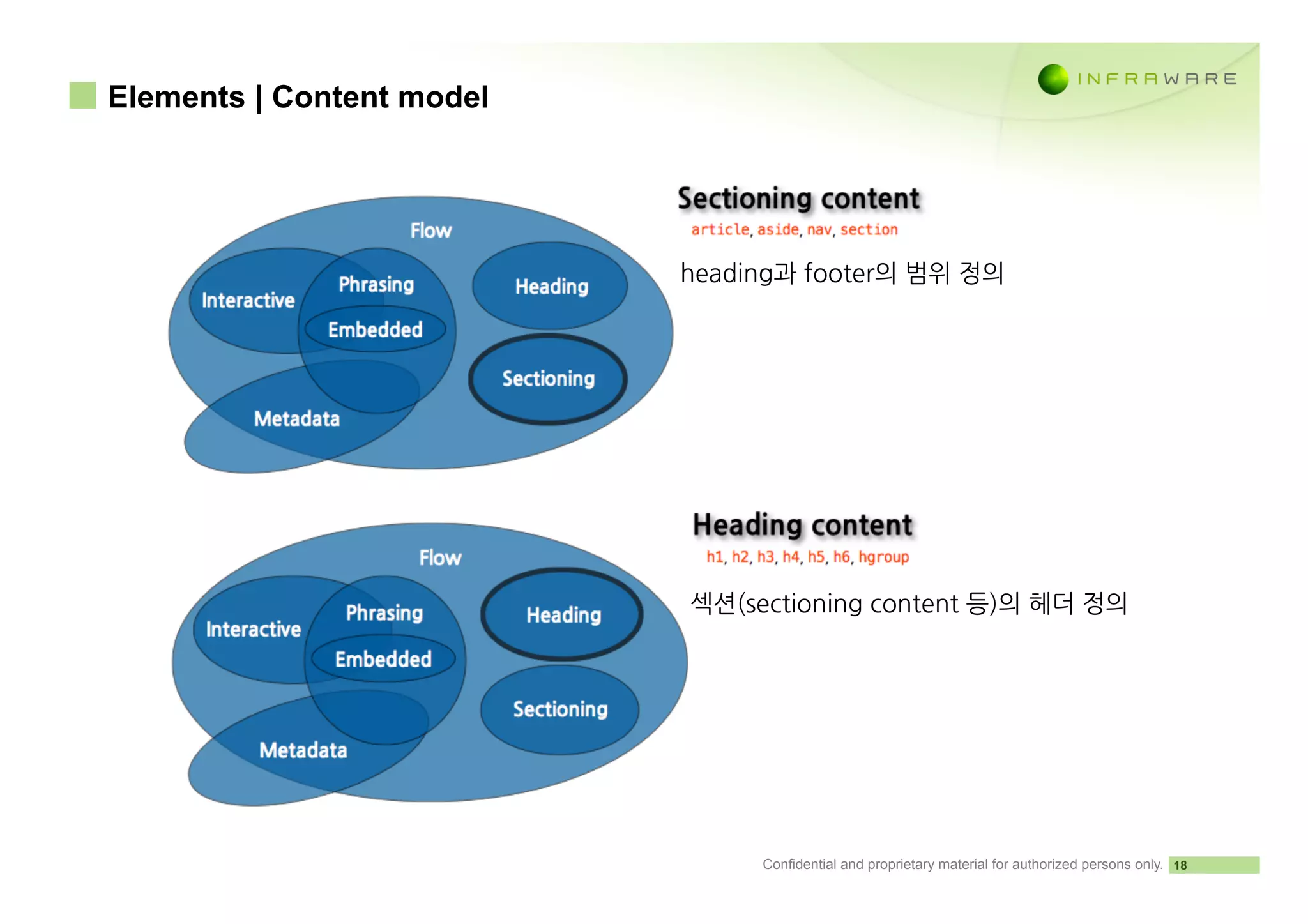 Elements | Content model

INFRAWARE

Flow
Interactive
Phrasing
Embedded
Heading
Sectioning
Metadata

Sectioning content
article, aside, nav, section

heading과 footer의 범위 정의

Flow
Interactive
Phrasing
Embedded
Heading
Sectioning
Metadata

Heading content
h1, h2, h3, h4, h5, h6, hgroup

섹션(sectioning content 등)의 헤더 정의

Confidential and proprietary material for authorized persons only. 18